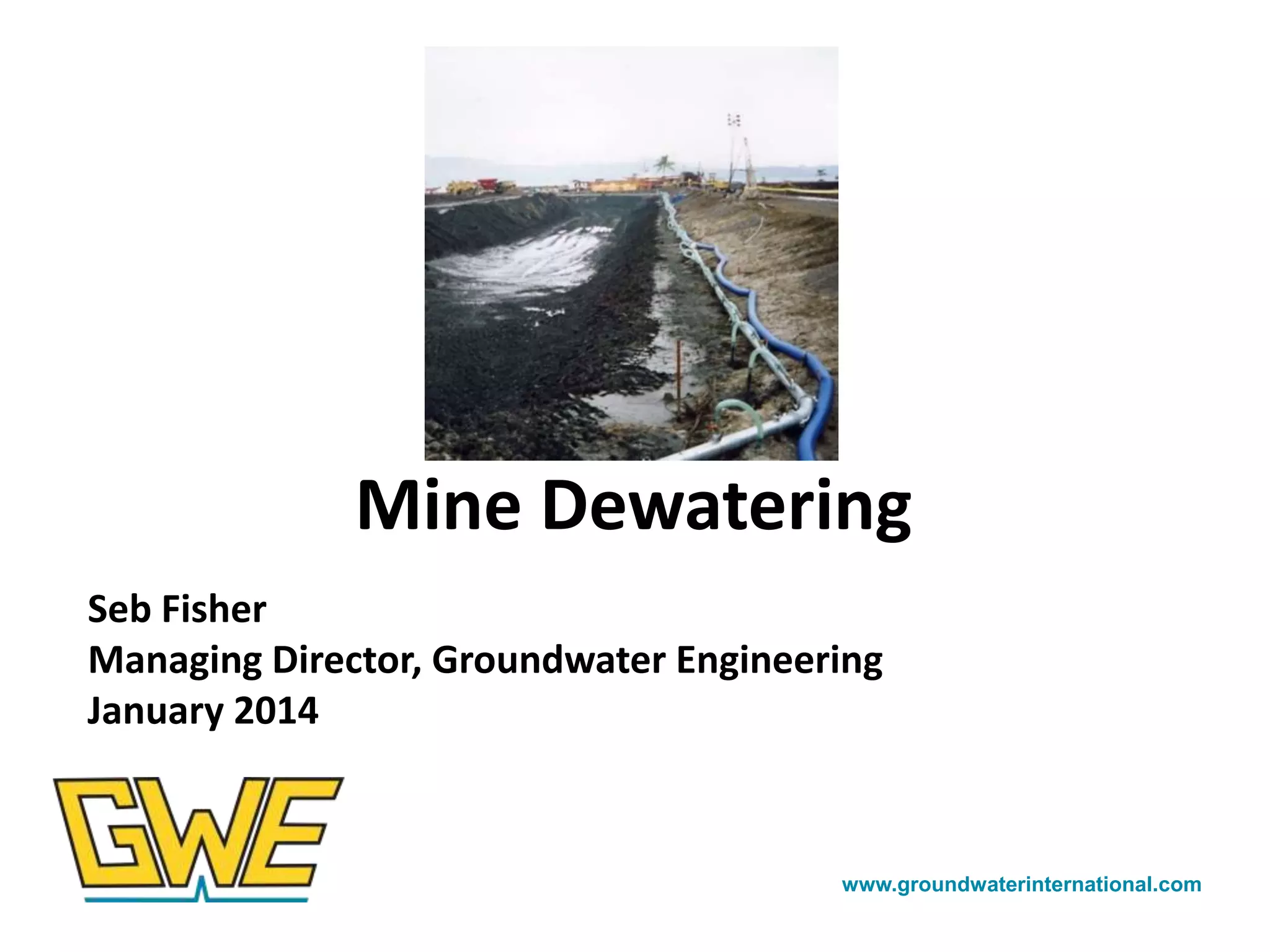 Mine Dewatering

Seb Fisher
Managing Director, Groundwater Engineering
January 2014

GWE

www.groundwaterinternational.com